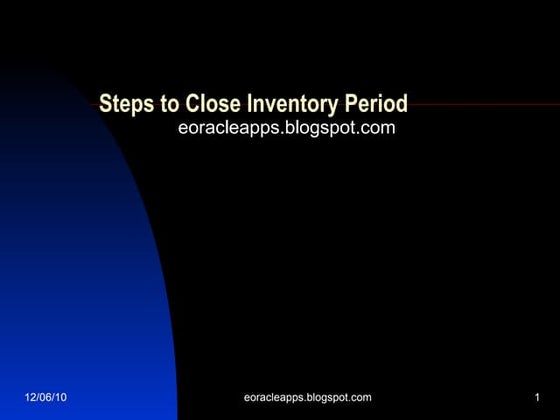 Steps to Close Inventory Period
eoracleapps.blogspot.com

12/06/10 eoracleapps.blogspot.com 1